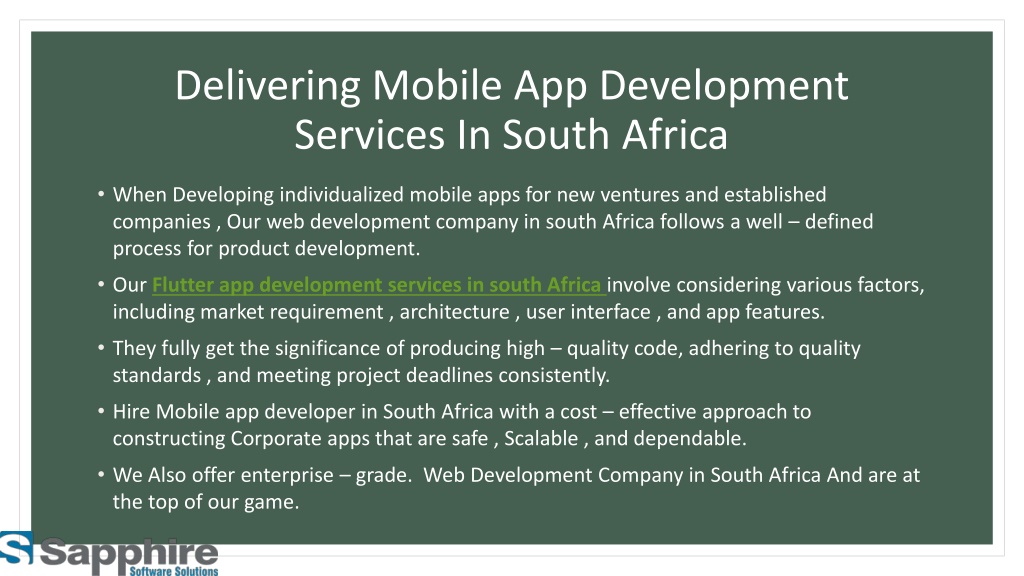 Delivering Mobile App Development Services In South Africa

• When Developing individualized mobile apps for new ventures and established companies , Our web development company in south Africa follows a well – defined process for product development.

• Our Flutter app development services in south Africa involve considering various factors, including market requirement , architecture , user interface , and app features.

• They fully get the significance of producing high – quality code, adhering to quality standards , and meeting project deadlines consistently.

• Hire Mobile app developer in South Africa with a cost – effective approach to constructing Corporate apps that are safe , Scalable , and dependable.

• We Also offer enterprise – grade. Web Development Company in South Africa And are at the top of our game.

Sapphire
Software Solutions